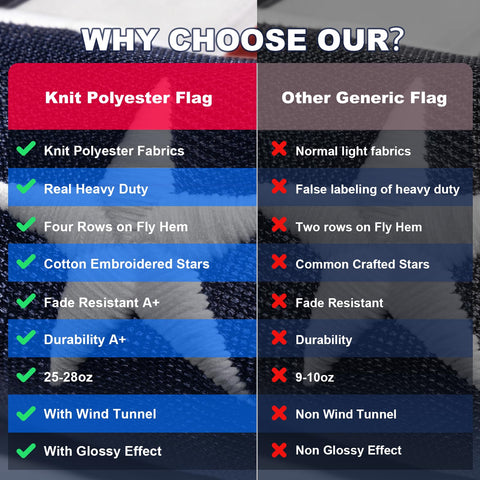 WHY CHOOSE OUR?

| Knit Polyester Flag | Other Generic Flag |
|---|---|
| ✓ Knit Polyester Fabrics | ✗ Normal light fabrics |
| ✓ Real Heavy Duty | ✗ False labeling of heavy duty |
| ✓ Four Rows on Fly Hem | ✗ Two rows on Fly Hem |
| ✓ Cotton Embroidered Stars | ✗ Common Crafted Stars |
| ✓ Fade Resistant A+ | ✗ Fade Resistant |
| ✓ Durability A+ | ✗ Durability |
| ✓ 25-28oz | ✗ 9-10oz |
| ✓ With Wind Tunnel | ✗ Non Wind Tunnel |
| ✓ With Glossy Effect | ✗ Non Glossy Effect |